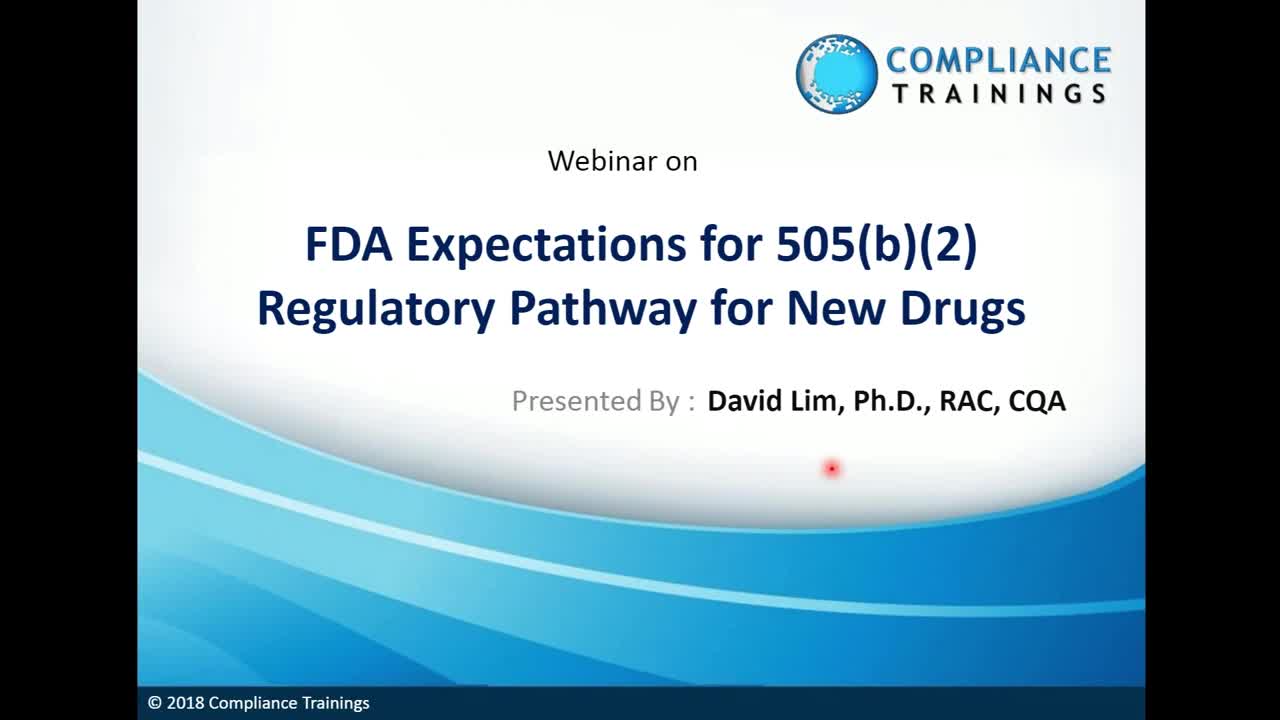 COMPLIANCE
TRAININGS

Webinar on

FDA Expectations for 505(b)(2) Regulatory Pathway for New Drugs

Presented By : David Lim, Ph.D., RAC, CQA

© 2018 Compliance Trainings